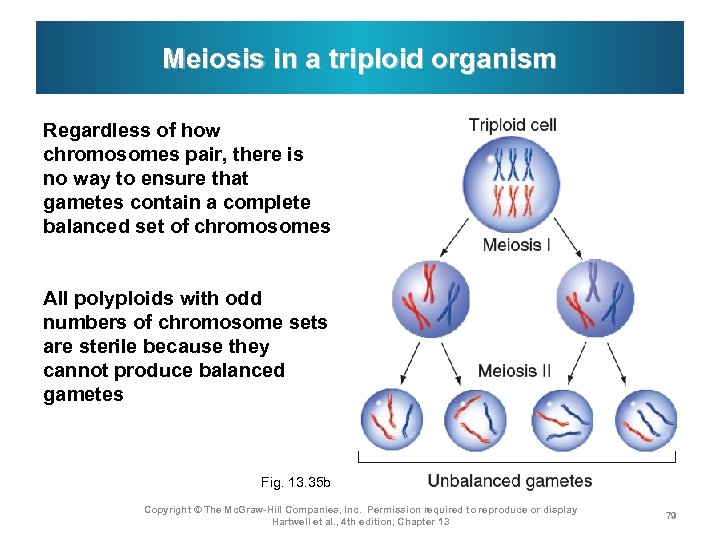 Meiosis in a triploid organism

Regardless of how chromosomes pair, there is no way to ensure that gametes contain a complete balanced set of chromosomes

All polyploids with odd numbers of chromosome sets are sterile because they cannot produce balanced gametes

Triploid cell

Meiosis I

Meiosis II

Unbalanced gametes

Fig. 13.35b

Copyright © The McGraw-Hill Companies, Inc. Permission required to reproduce or display
Hartwell et al., 4th edition, Chapter 13

79